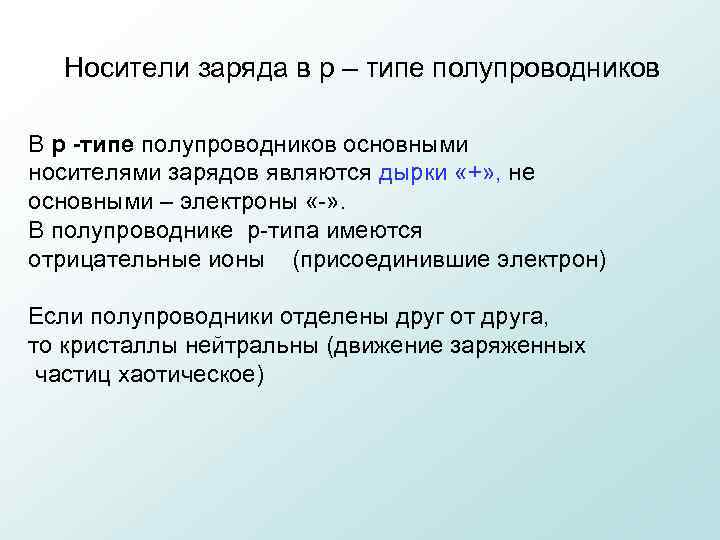 Носители заряда в р – типе полупроводников

В р -типе полупроводников основными носителями зарядов являются дырки «+», не основными – электроны «-».
В полупроводнике р-типа имеются отрицательные ионы (присоединившие электрон)

Если полупроводники отделены друг от друга, то кристаллы нейтральны (движение заряженных частиц хаотическое)